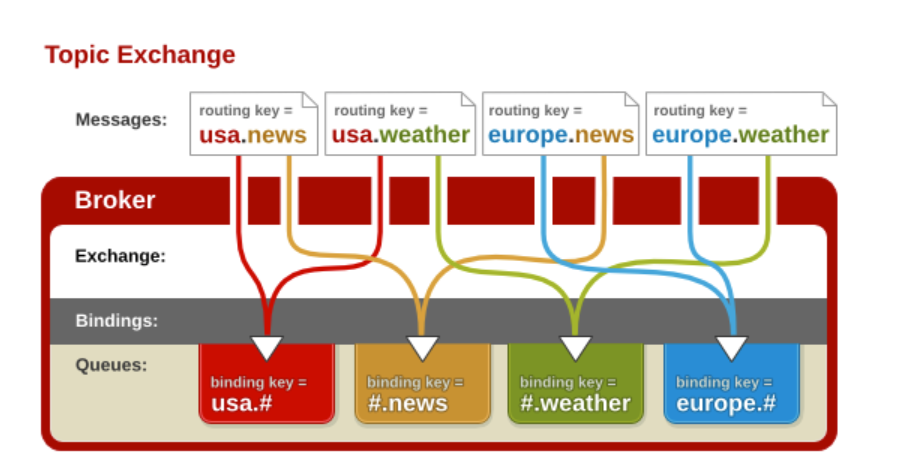 Topic Exchange

Messages:

routing key =
usa.news

routing key =
usa.weather

routing key =
europe.news

routing key =
europe.weather

Broker

Exchange:

Bindings:

Queues:

binding key =
usa.#

binding key =
#.news

binding key =
#.weather

binding key =
europe.#